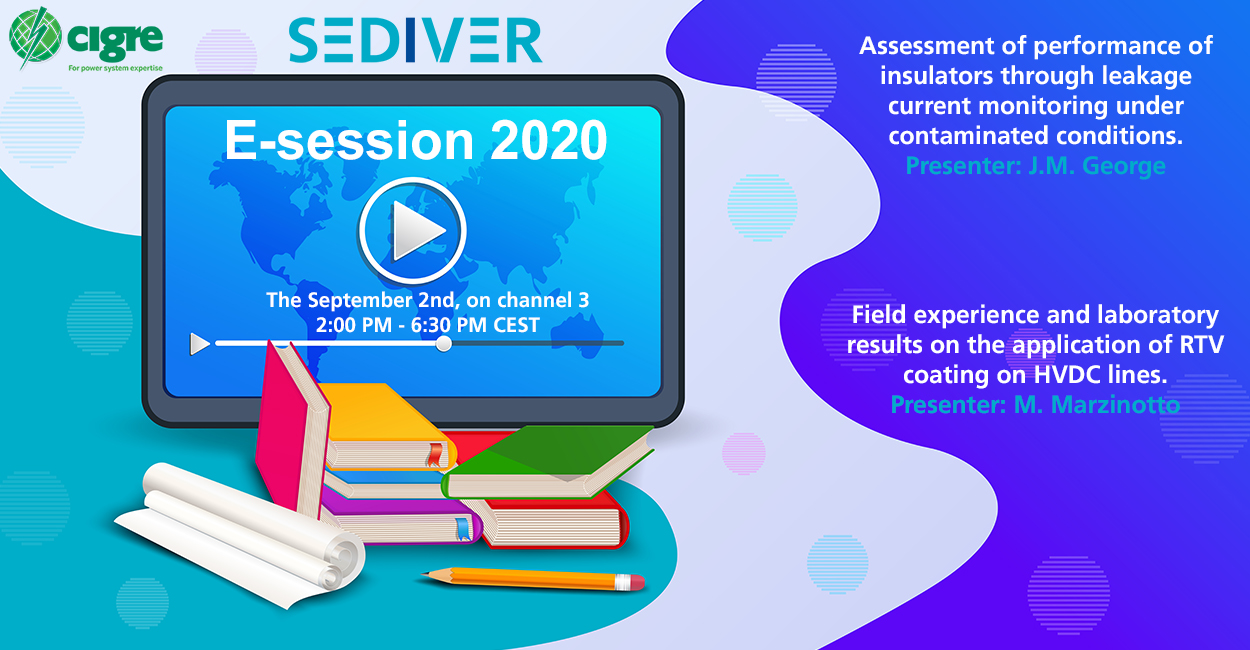 cigre
For power system expertise

SEDIVER

E-session 2020

The September 2nd, on channel 3
2:00 PM - 6:30 PM CEST

Assessment of performance of insulators through leakage current monitoring under contaminated conditions.
Presenter: J.M. George

Field experience and laboratory results on the application of RTV coating on HVDC lines.
Presenter: M. Marzinotto